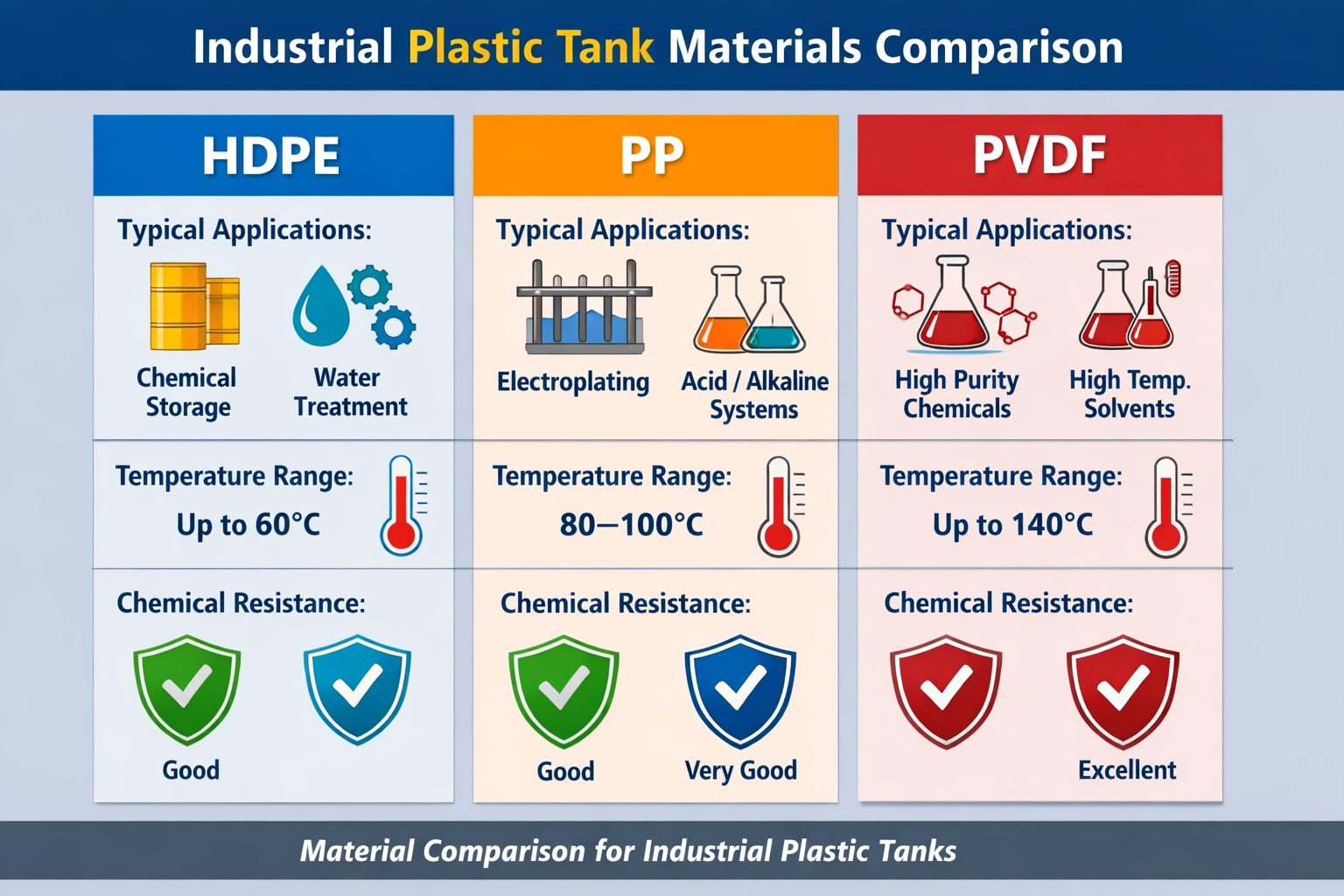 Industrial Plastic Tank Materials Comparison

HDPE

Typical Applications:

Chemical Storage

Water Treatment

Temperature Range:

Up to 60°C

Chemical Resistance:

Good

PP

Typical Applications:

Electroplating

Acid / Alkaline Systems

Temperature Range:

80–100°C

Chemical Resistance:

Good

Very Good

PVDF

Typical Applications:

High Purity Chemicals

High Temp. Solvents

Temperature Range:

Up to 140°C

Chemical Resistance:

Excellent

Material Comparison for Industrial Plastic Tanks